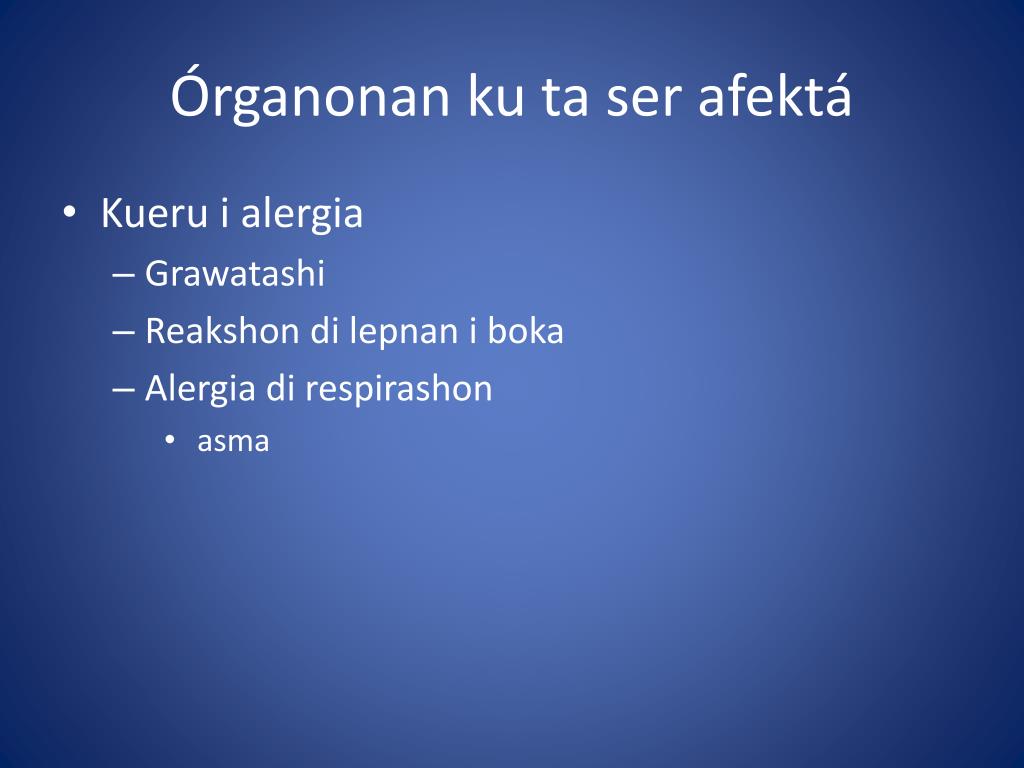 Órganonan ku ta ser afektá

• Kueru i alergia
– Grawatashi
– Reakshon di lepnan i boka
– Alergia di respirashon
• asma